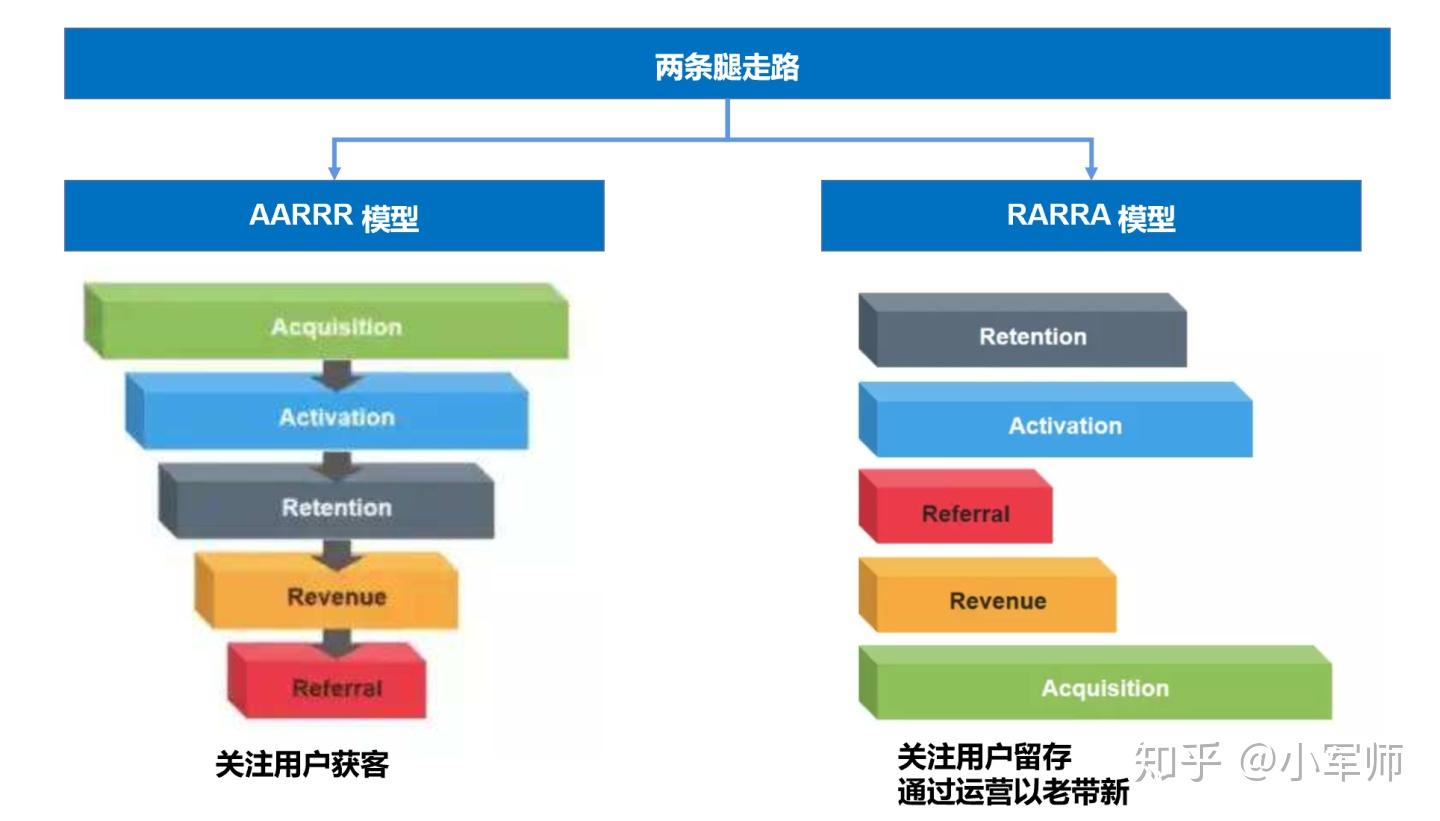 两条腿走路

AARRR 模型

Acquisition

Activation

Retention

Revenue

Referral

关注用户获客

RARRA 模型

Retention

Activation

Referral

Revenue

Acquisition

关注用户留存
通过运营以老带新

知乎 @小军师